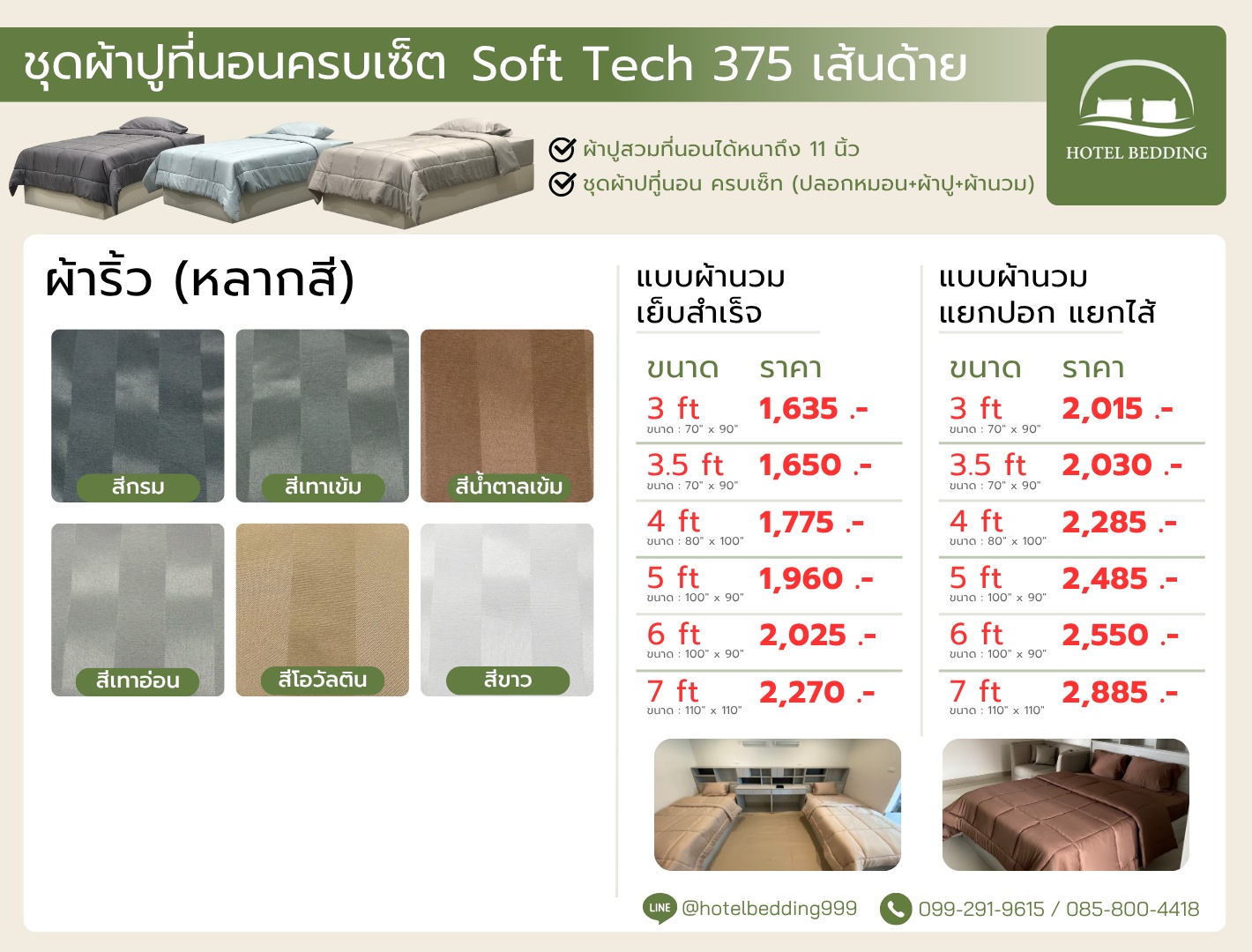 ชุดผ้าปูที่นอนครบเซ็ต Soft Tech 375 เส้นด้าย

HOTEL BEDDING

ผ้าปูสวมที่นอนได้หนาถึง 11 นิ้ว
ชุดผ้าปูที่นอน ครบเซ็ท (ปลอกหมอน+ผ้าปู+ผ้านวม)

ผ้าริ้ว (หลากสี)

สีกรม
สีเทาเข้ม
สีน้ำตาลเข้ม
สีเทาอ่อน
สีโอวัลติน
สีขาว

แบบผ้านวม เย็บสำเร็จ

| ขนาด | ราคา |
|---|---|
| 3 ft ขนาด : 70" x 90" | 1,635 .- |
| 3.5 ft ขนาด : 70" x 90" | 1,650 .- |
| 4 ft ขนาด : 80" x 100" | 1,775 .- |
| 5 ft ขนาด : 100" x 90" | 1,960 .- |
| 6 ft ขนาด : 100" x 90" | 2,025 .- |
| 7 ft ขนาด : 110" x 110" | 2,270 .- |

แบบผ้านวม แยกปอก แยกไส้

| ขนาด | ราคา |
|---|---|
| 3 ft ขนาด : 70" x 90" | 2,015 .- |
| 3.5 ft ขนาด : 70" x 90" | 2,030 .- |
| 4 ft ขนาด : 80" x 100" | 2,285 .- |
| 5 ft ขนาด : 100" x 90" | 2,485 .- |
| 6 ft ขนาด : 100" x 90" | 2,550 .- |
| 7 ft ขนาด : 110" x 110" | 2,885 .- |

LINE @hotelbedding999
099-291-9615 / 085-800-4418